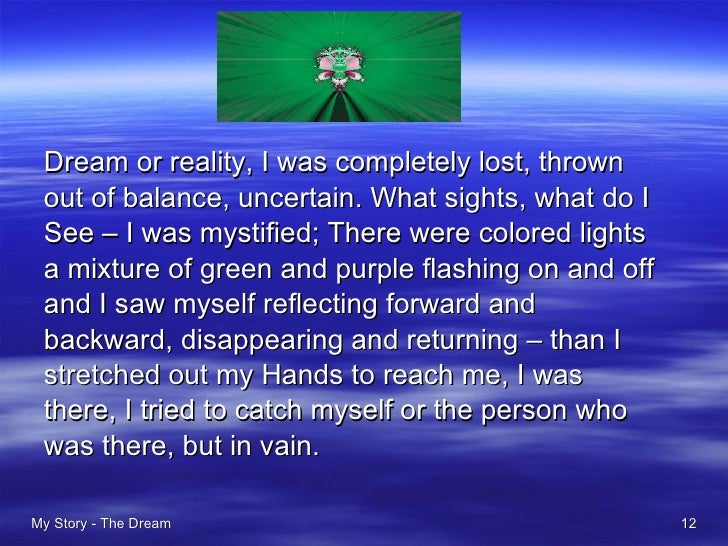 Dream or reality, I was completely lost, thrown out of balance, uncertain. What sights, what do I See – I was mystified; There were colored lights a mixture of green and purple flashing on and off and I saw myself reflecting forward and backward, disappearing and returning – than I stretched out my Hands to reach me, I was there, I tried to catch myself or the person who was there, but in vain.

My Story - The Dream

12